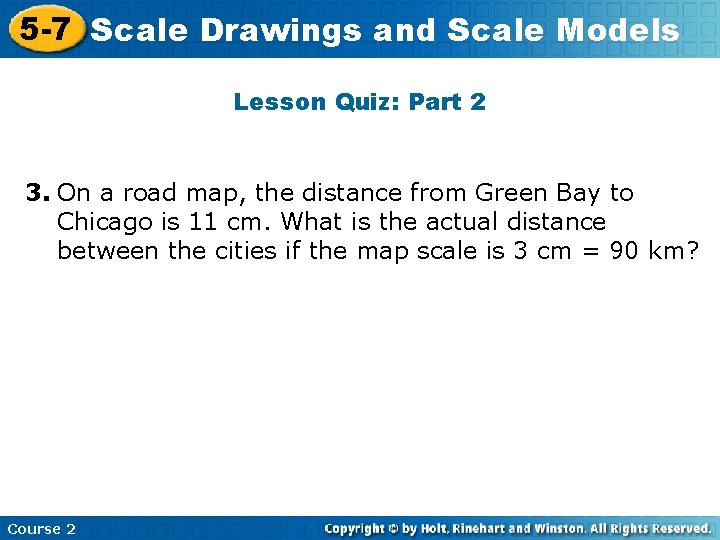 5-7 Scale Drawings and Scale Models

Lesson Quiz: Part 2

3. On a road map, the distance from Green Bay to Chicago is 11 cm. What is the actual distance between the cities if the map scale is 3 cm = 90 km?

Course 2

Copyright © by Holt, Rinehart and Winston. All Rights Reserved.